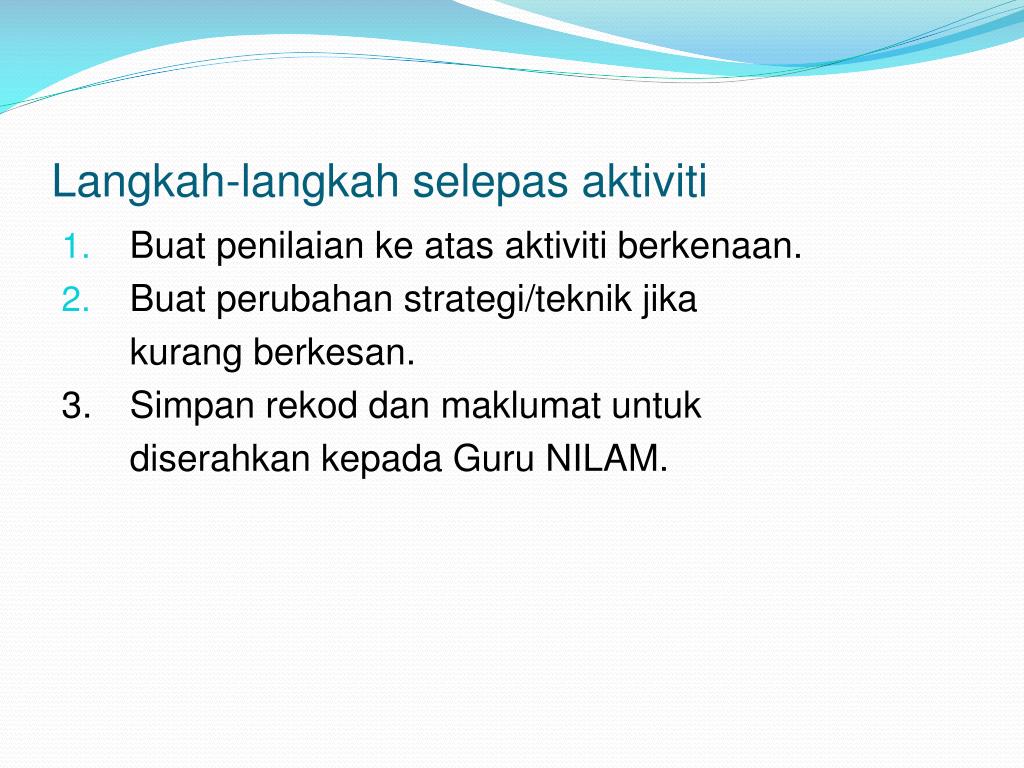 Langkah-langkah selepas aktiviti

1. Buat penilaian ke atas aktiviti berkenaan.
2. Buat perubahan strategi/teknik jika kurang berkesan.
3. Simpan rekod dan maklumat untuk diserahkan kepada Guru NILAM.